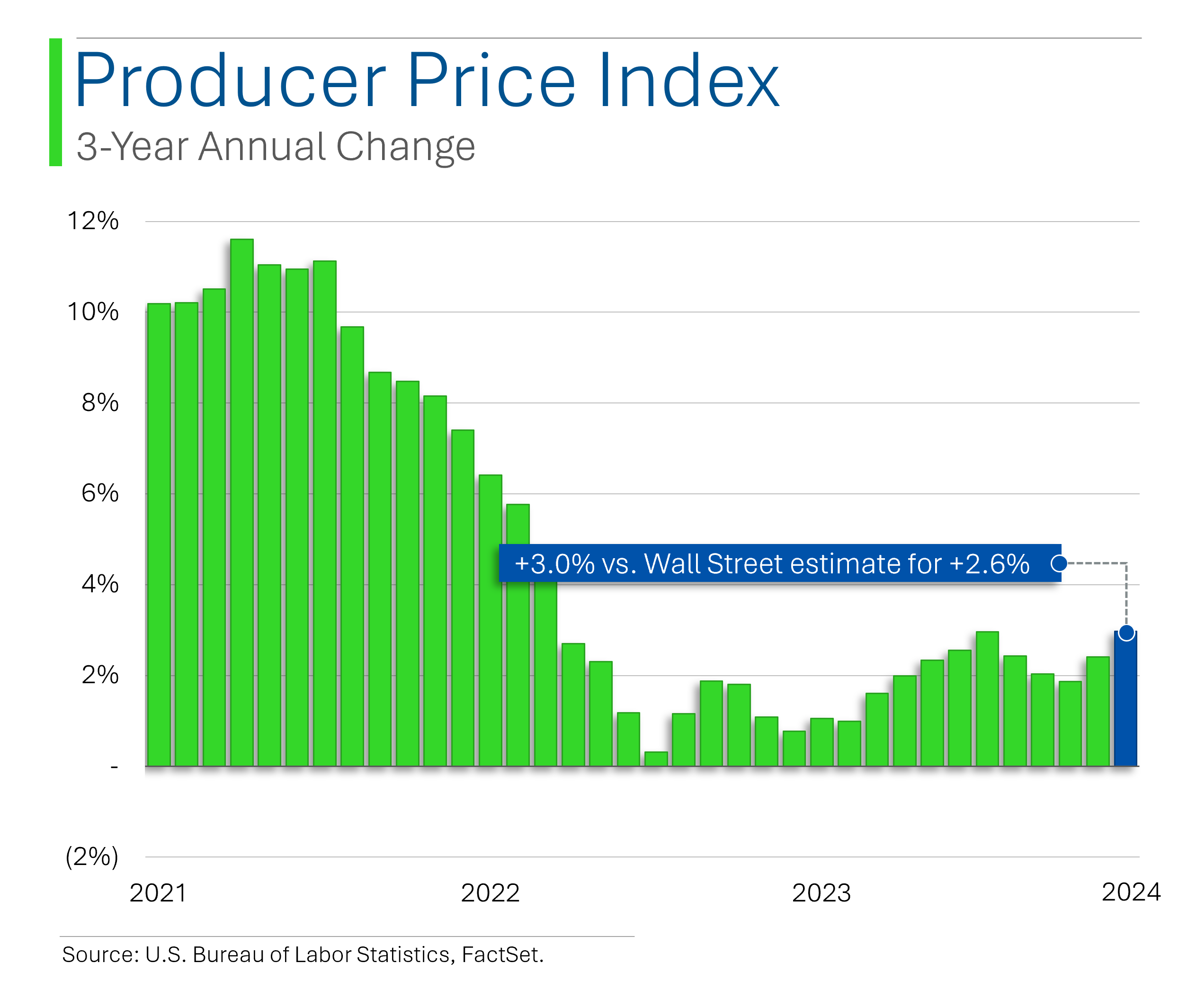 Producer Price Index
3-Year Annual Change

12%
10%
8%
6%
4%
2%
-
(2%)

+3.0% vs. Wall Street estimate for +2.6%

2021
2022
2023
2024

Source: U.S. Bureau of Labor Statistics, FactSet.